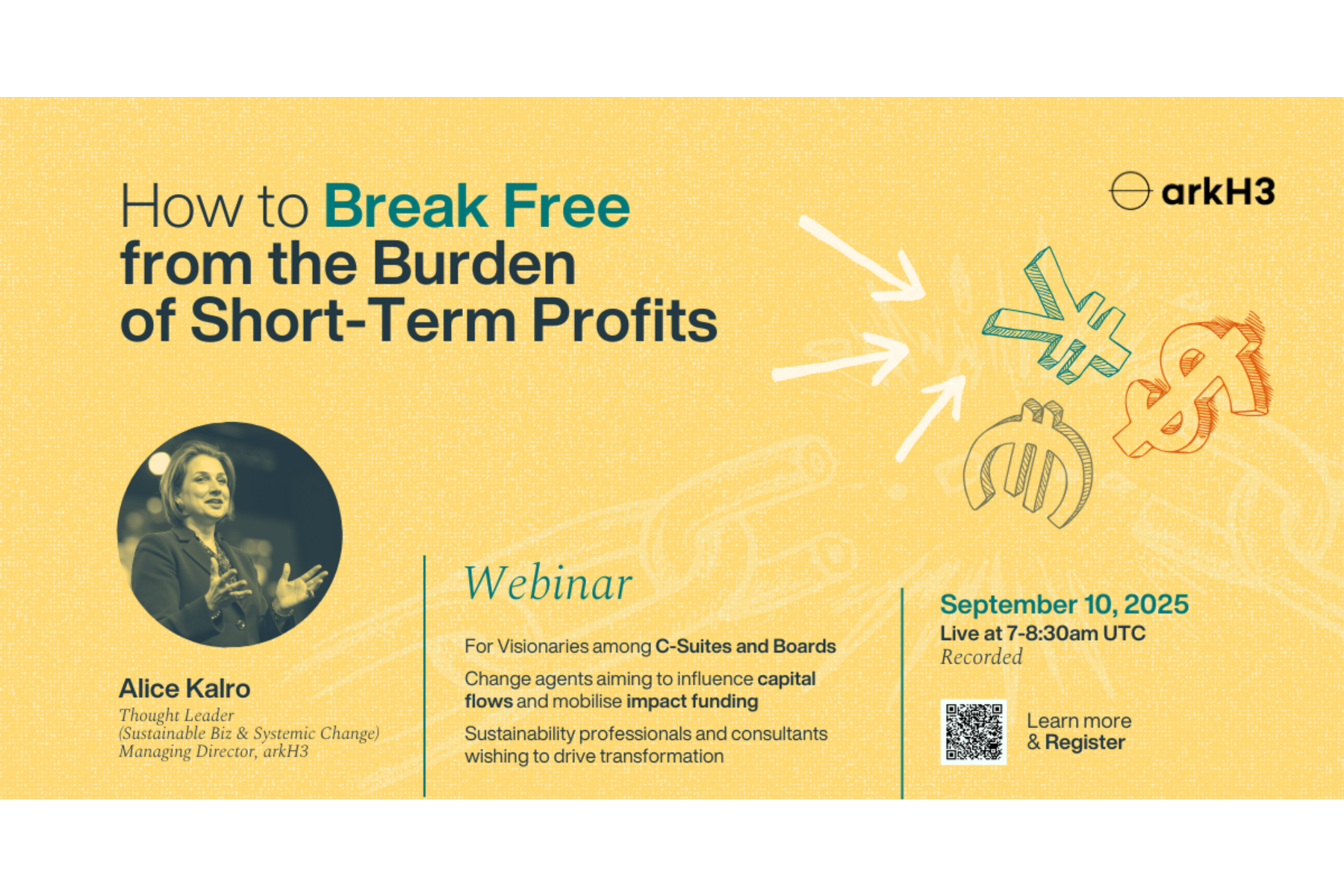 How to Break Free from the Burden of Short-Term Profits

arkH3

Alice Kalro
Thought Leader
(Sustainable Biz & Systemic Change)
Managing Director, arkH3

Webinar

For Visionaries among C-Suites and Boards

Change agents aiming to influence capital flows and mobilise impact funding

Sustainability professionals and consultants wishing to drive transformation

September 10, 2025
Live at 7-8:30am UTC
Recorded

Learn more
& Register